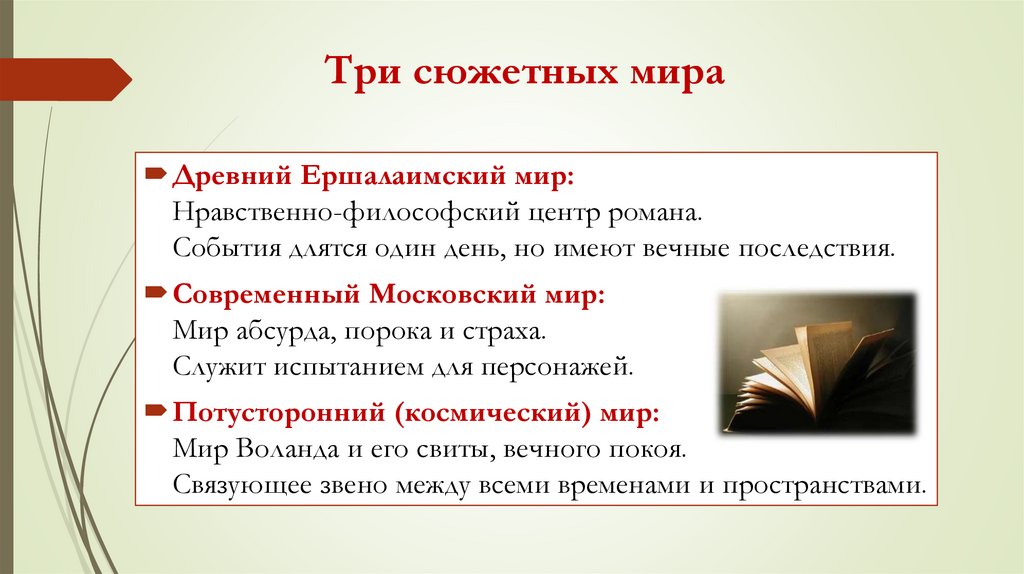 Три сюжетных мира

Древний Ершалаимский мир:
Нравственно-философский центр романа.
События длятся один день, но имеют вечные последствия.

Современный Московский мир:
Мир абсурда, порока и страха.
Служит испытанием для персонажей.

Потусторонний (космический) мир:
Мир Воланда и его свиты, вечного покоя.
Связующее звено между всеми временами и пространствами.